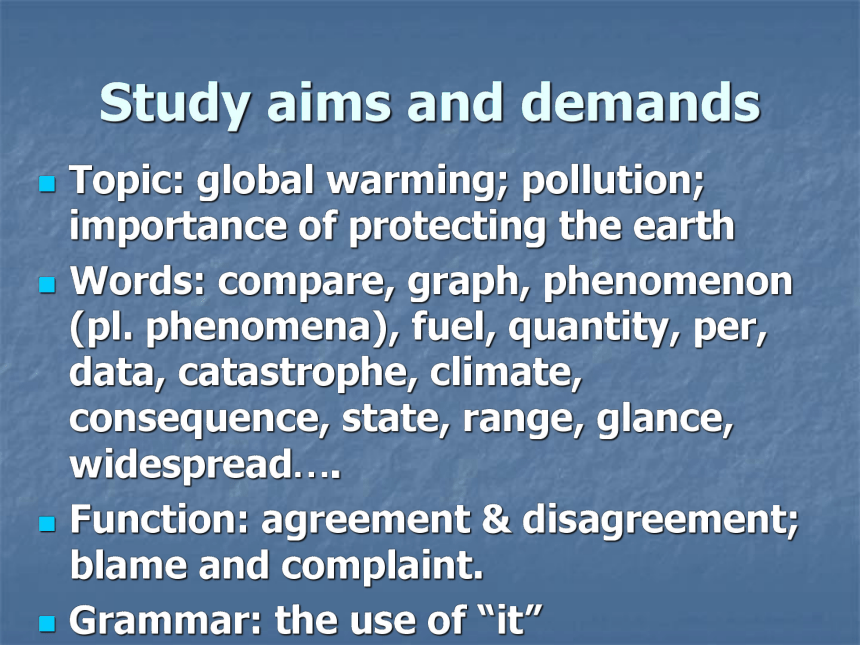 Study aims and demands

- Topic: global warming; pollution; importance of protecting the earth
- Words: compare, graph, phenomenon (pl. phenomena), fuel, quantity, per, data, catastrophe, climate, consequence, state, range, glance, widespread….
- Function: agreement & disagreement; blame and complaint.
- Grammar: the use of “it”